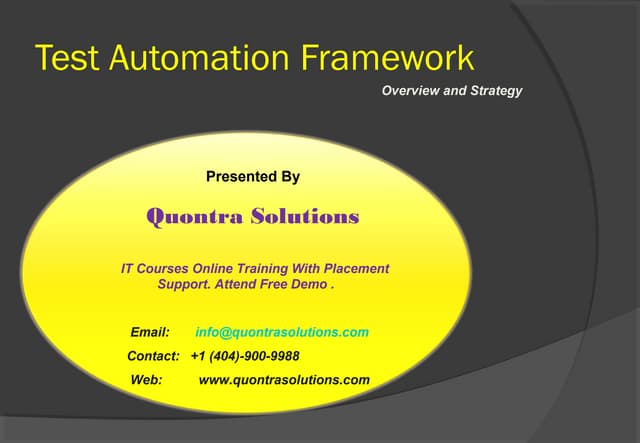 Test Automation Framework

Overview and Strategy

Presented By

Quontra Solutions

IT Courses Online Training With Placement Support. Attend Free Demo .

Email: info@quontrasolutions.com

Contact: +1 (404)-900-9988

Web: www.quontrasolutions.com